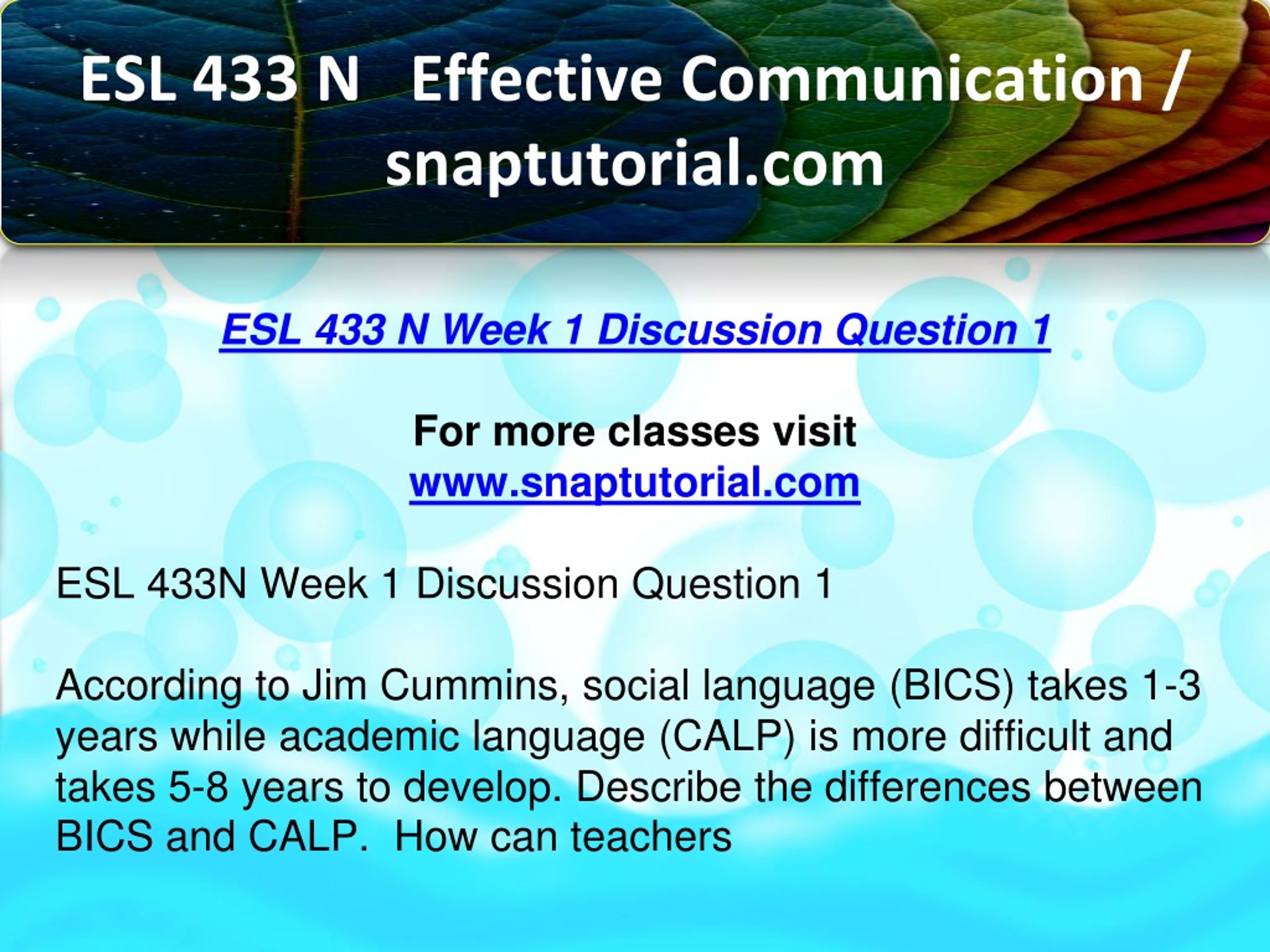 ESL 433 N Effective Communication / snaptutorial.com

ESL 433 N Week 1 Discussion Question 1

For more classes visit
www.snaptutorial.com

ESL 433N Week 1 Discussion Question 1

According to Jim Cummins, social language (BICS) takes 1-3 years while academic language (CALP) is more difficult and takes 5-8 years to develop. Describe the differences between BICS and CALP. How can teachers